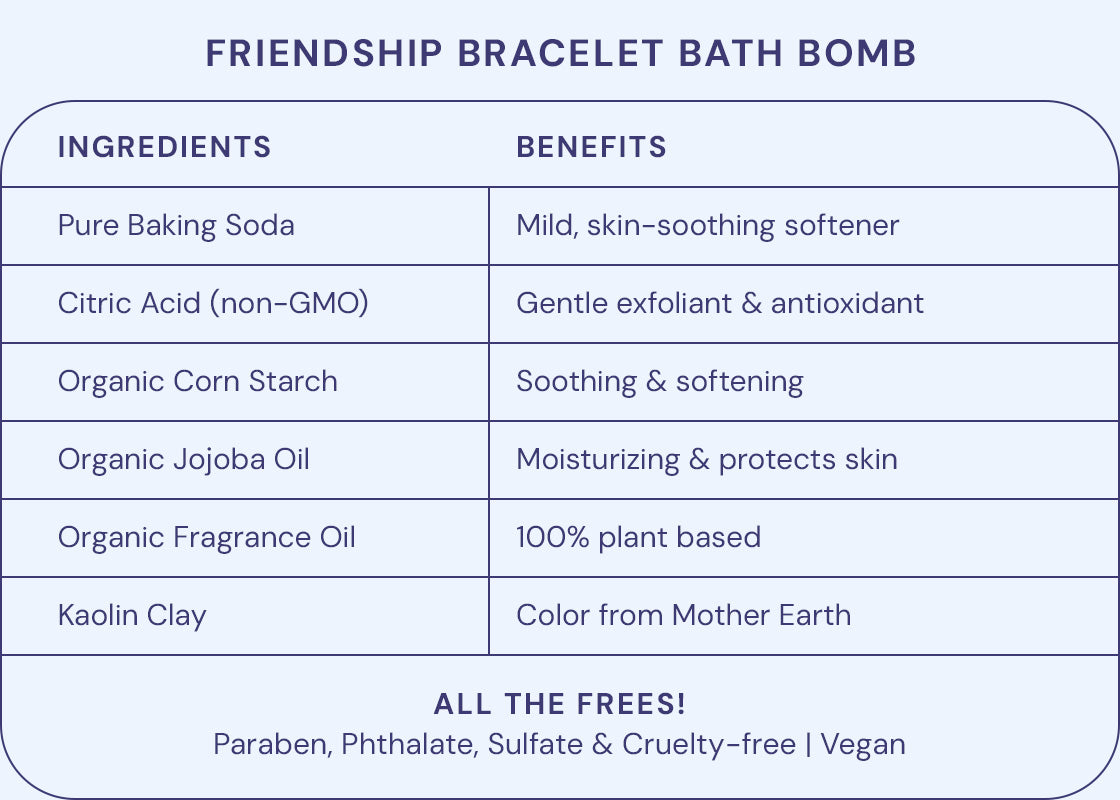 FRIENDSHIP BRACELET BATH BOMB

| INGREDIENTS | BENEFITS |
|---|---|
| Pure Baking Soda | Mild, skin-soothing softener |
| Citric Acid (non-GMO) | Gentle exfoliant & antioxidant |
| Organic Corn Starch | Soothing & softening |
| Organic Jojoba Oil | Moisturizing & protects skin |
| Organic Fragrance Oil | 100% plant based |
| Kaolin Clay | Color from Mother Earth |

ALL THE FREES!
Paraben, Phthalate, Sulfate & Cruelty-free | Vegan